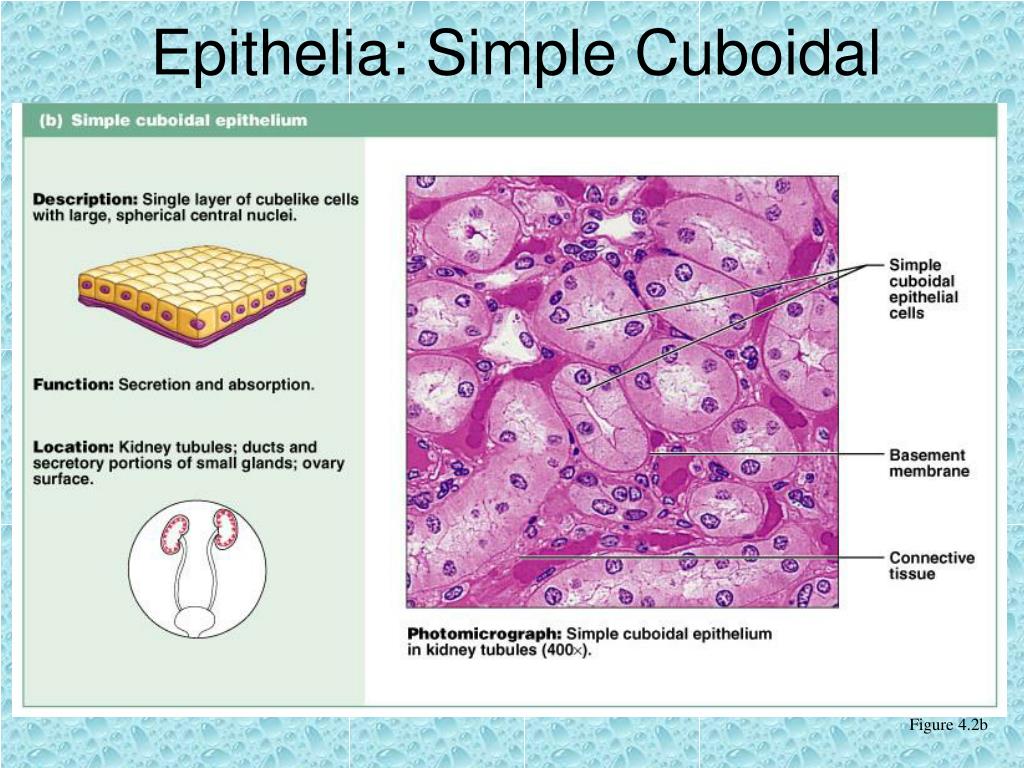 Epithelia: Simple Cuboidal

(b) Simple cuboidal epithelium

Description: Single layer of cubelike cells with large, spherical central nuclei.

Function: Secretion and absorption.

Location: Kidney tubules; ducts and secretory portions of small glands; ovary surface.

Simple cuboidal epithelial cells

Basement membrane

Connective tissue

Photomicrograph: Simple cuboidal epithelium in kidney tubules (400×).

Figure 4.2b